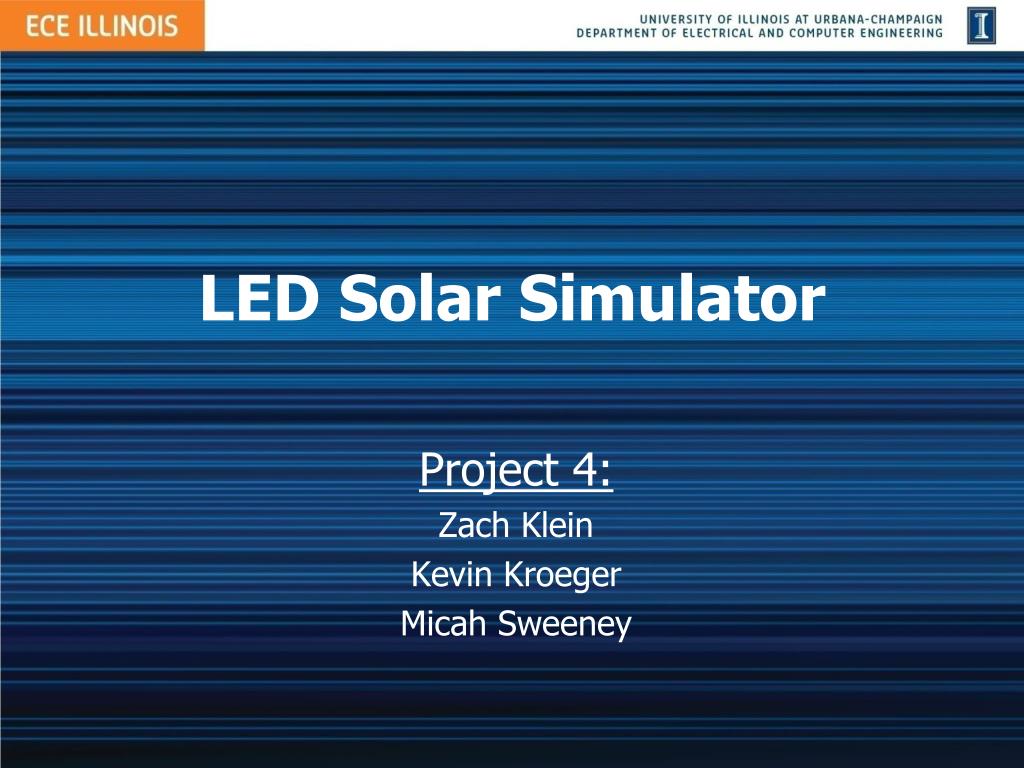 ECE ILLINOIS

UNIVERSITY OF ILLINOIS AT URBANA-CHAMPAIGN
DEPARTMENT OF ELECTRICAL AND COMPUTER ENGINEERING

I

LED Solar Simulator

Project 4:
Zach Klein
Kevin Kroeger
Micah Sweeney